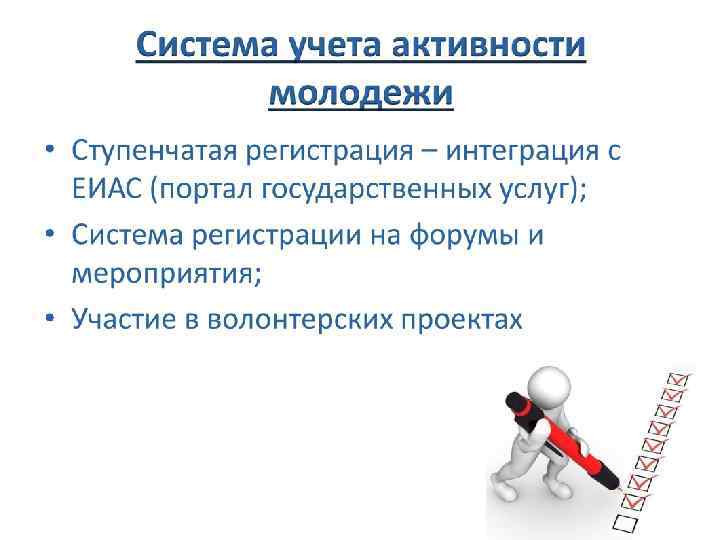 Система учета активности молодежи

• Ступенчатая регистрация – интеграция с ЕИАС (портал государственных услуг);
• Система регистрации на форумы и мероприятия;
• Участие в волонтерских проектах